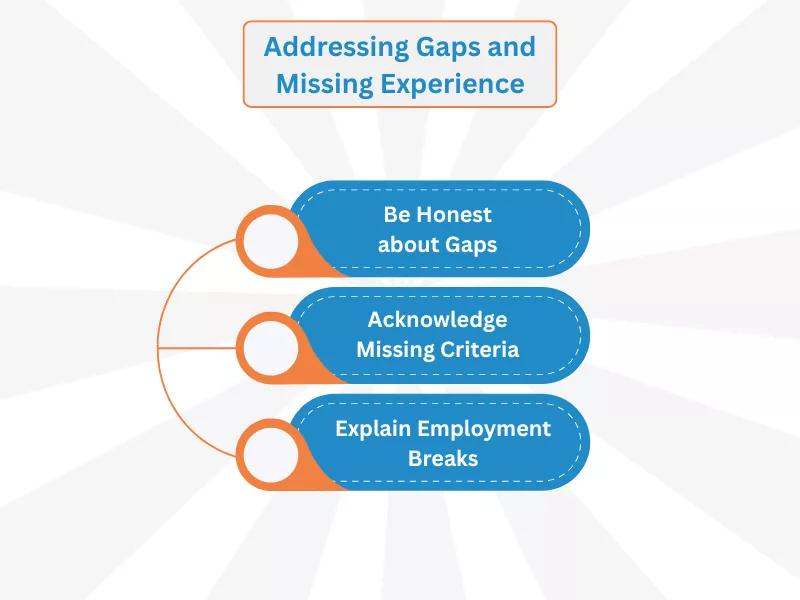 Addressing Gaps and Missing Experience

Be Honest about Gaps

Acknowledge Missing Criteria

Explain Employment Breaks